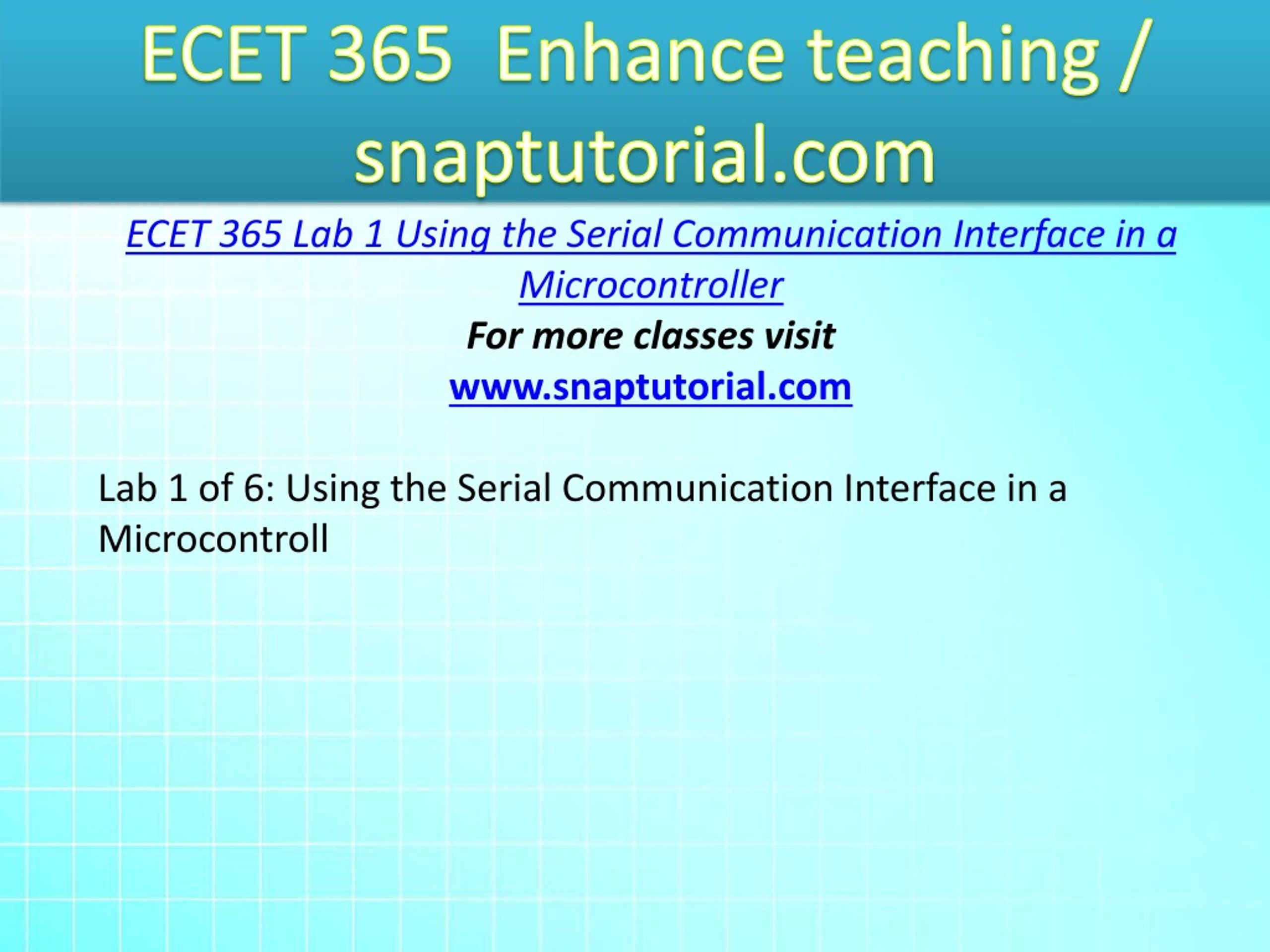 ECET 365 Enhance teaching / snaptutorial.com

ECET 365 Lab 1 Using the Serial Communication Interface in a Microcontroller
For more classes visit
www.snaptutorial.com

Lab 1 of 6: Using the Serial Communication Interface in a Microcontroll